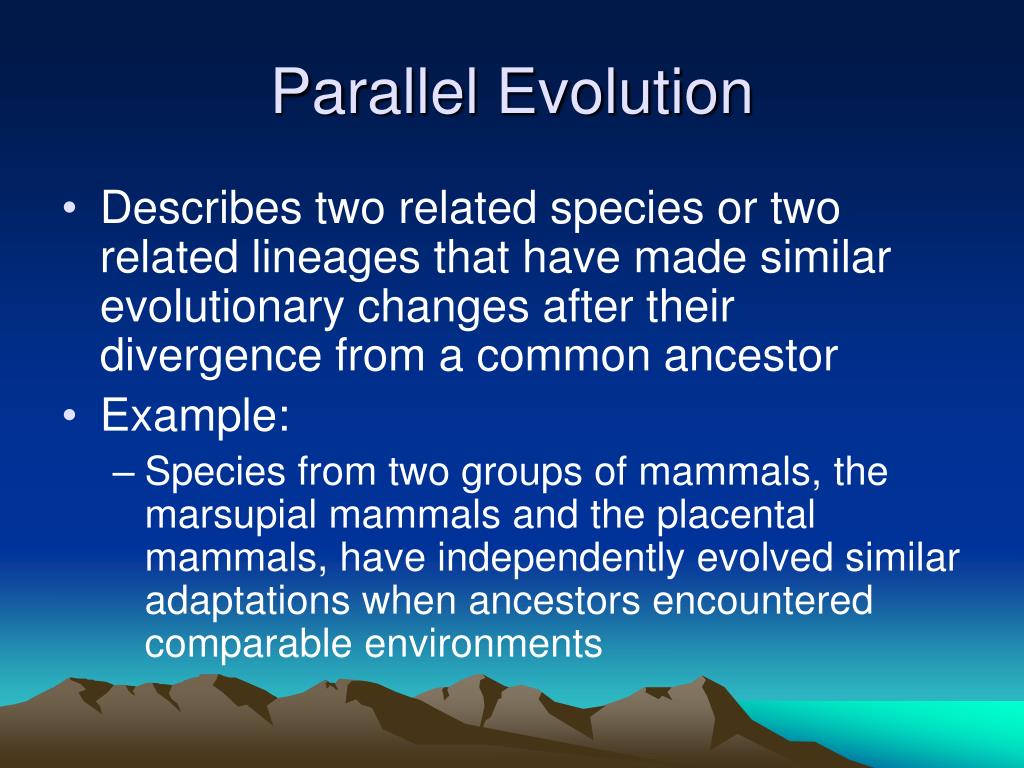 Parallel Evolution

• Describes two related species or two related lineages that have made similar evolutionary changes after their divergence from a common ancestor

• Example:

– Species from two groups of mammals, the marsupial mammals and the placental mammals, have independently evolved similar adaptations when ancestors encountered comparable environments